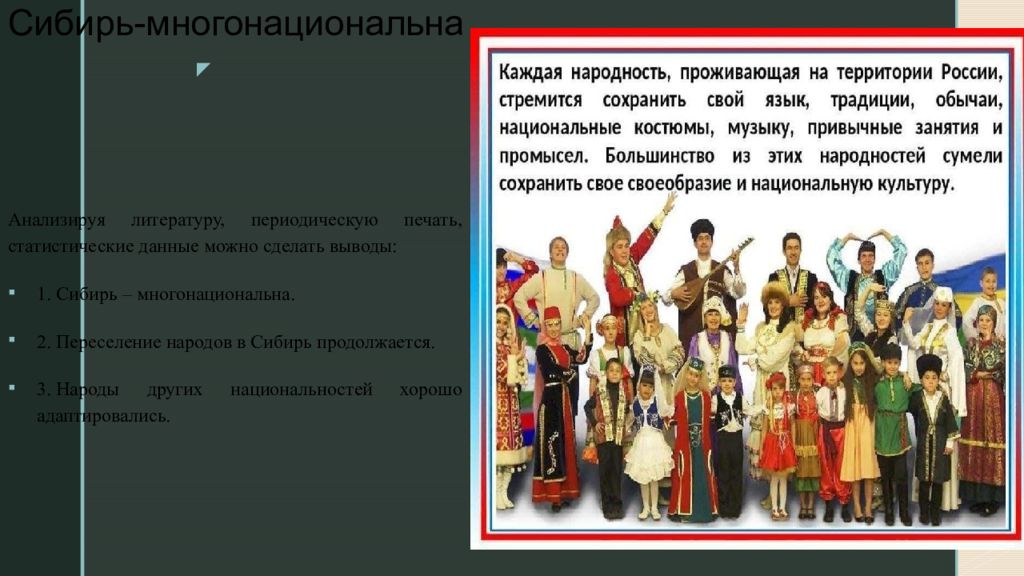 Сибирь-многонациональна

Анализируя литературу, периодическую печать, статистические данные можно сделать выводы:

1. Сибирь – многонациональна.

2. Переселение народов в Сибирь продолжается.

3. Народы других национальностей хорошо адаптировались.

Каждая народность, проживающая на территории России, стремится сохранить свой язык, традиции, обычаи, национальные костюмы, музыку, привычные занятия и промысел. Большинство из этих народностей сумели сохранить свое своеобразие и национальную культуру.